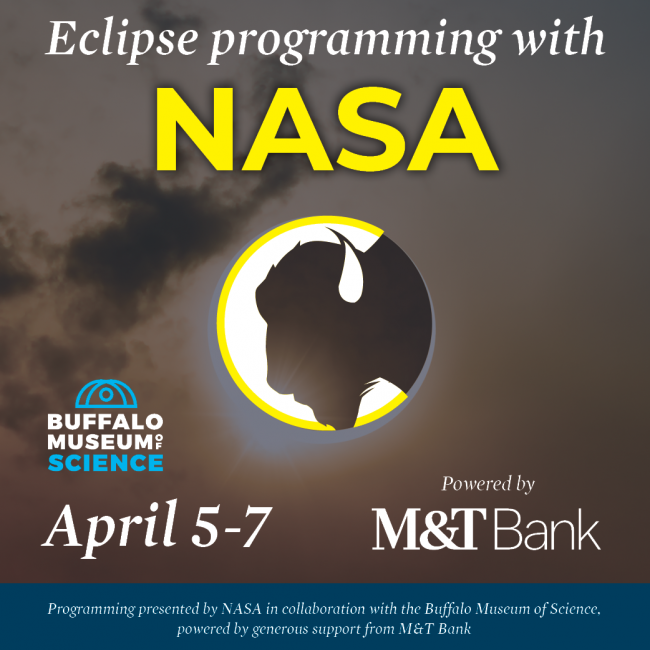 Eclipse programming with
NASA

BUFFALO
MUSEUM OF
SCIENCE

April 5-7

Powered by
M&T Bank

Programming presented by NASA in collaboration with the Buffalo Museum of Science, powered by generous support from M&T Bank